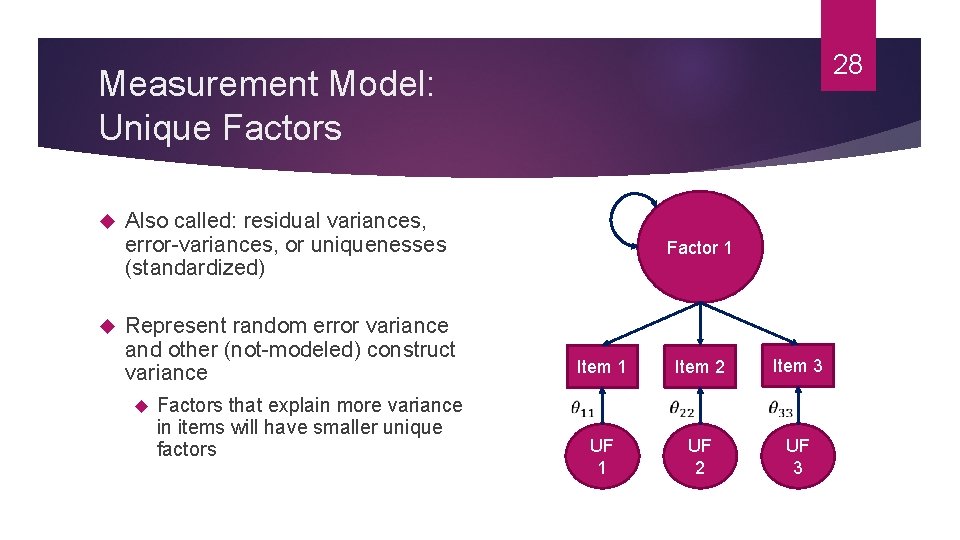 28

Measurement Model: Unique Factors

Also called: residual variances, error-variances, or uniquenesses (standardized)

Represent random error variance and other (not-modeled) construct variance

Factors that explain more variance in items will have smaller unique factors

Factor 1

Item 1

Item 2

Item 3

$\theta_{11}$

$\theta_{22}$

$\theta_{33}$

UF 1

UF 2

UF 3